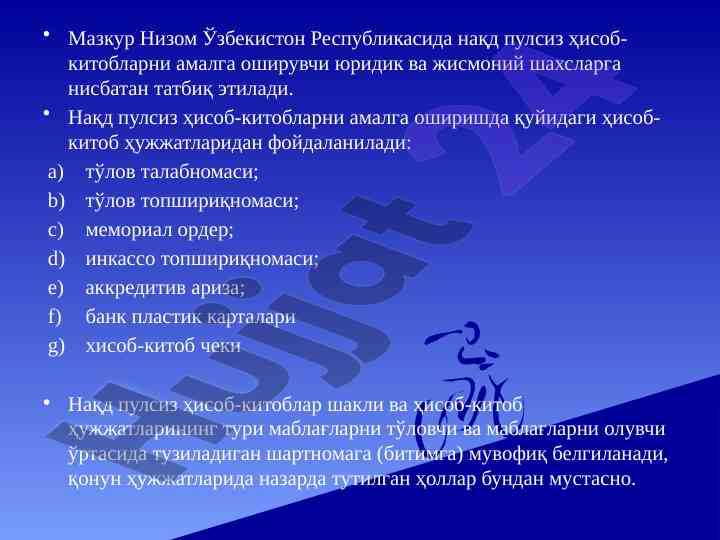 • Мазкур Низом Ўзбекистон Республикасида нақд пулсиз ҳисоб-китобларни амалга оширувчи юридик ва жисмоний шахсларга нисбатан татбиқ этилади.

• Нақд пулсиз ҳисоб-китобларни амалга оширишда қуйидаги ҳисоб-китоб ҳужжатларидан фойдаланилади:

a) тўлов талабномаси;
b) тўлов топшириқномаси;
c) мемориал ордер;
d) инкассо топшириқномаси;
e) аккредитив ариза;
f) банк пластик карталари
g) хисоб-китоб чеки

• Нақд пулсиз ҳисоб-китоблар шакли ва ҳисоб-китоб ҳужжатларининг тури маблағларни тўловчи ва маблағларни олувчи ўртасида тузиладиган шартномага (битимга) мувофиқ белгиланади, қонун ҳужжатларида назарда тутилган ҳоллар бундан мустасно.

Hujjat 24